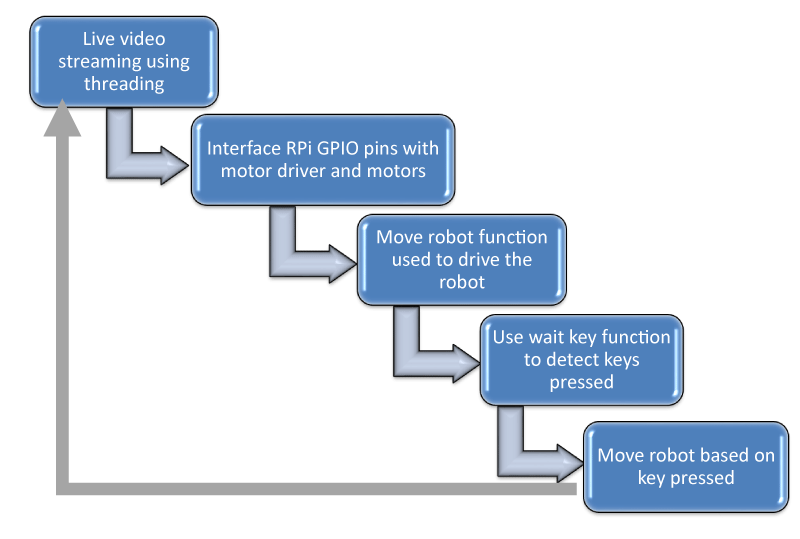 Live video streaming using threading

Interface RPi GPIO pins with motor driver and motors

Move robot function used to drive the robot

Use wait key function to detect keys pressed

Move robot based on key pressed